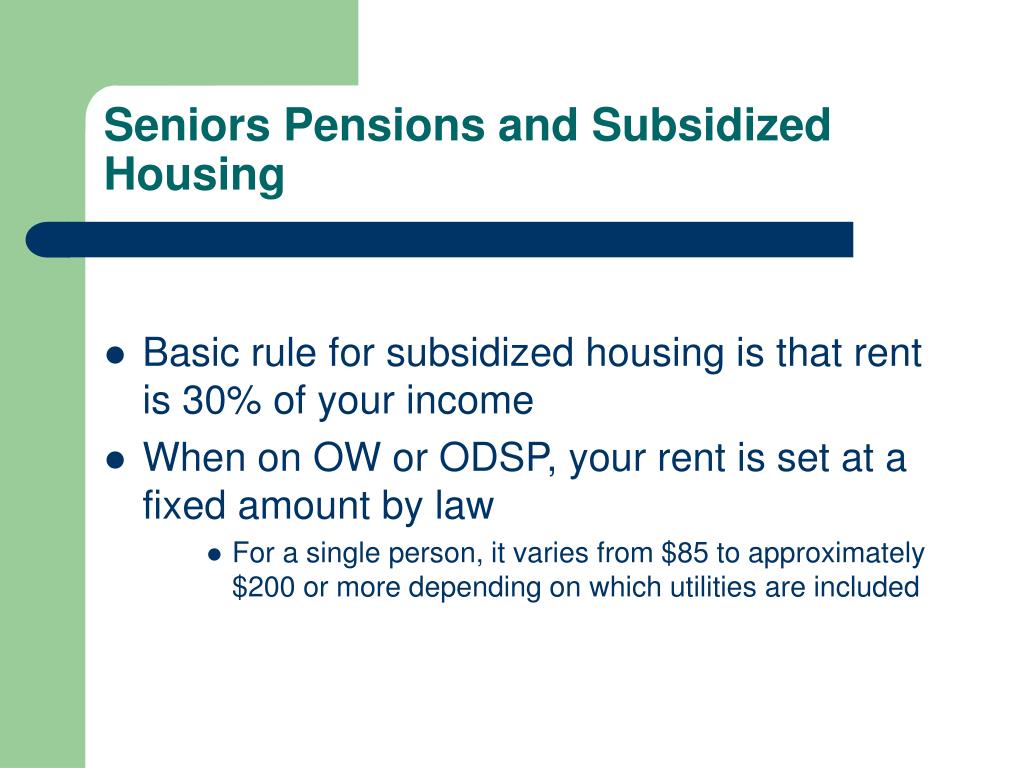 Seniors Pensions and Subsidized Housing

- Basic rule for subsidized housing is that rent is 30% of your income
- When on OW or ODSP, your rent is set at a fixed amount by law
  - For a single person, it varies from \$85 to approximately \$200 or more depending on which utilities are included